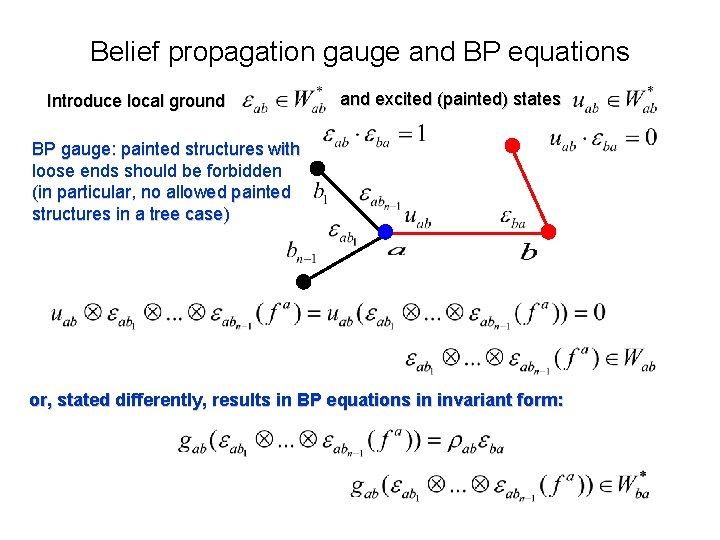 Belief propagation gauge and BP equations

Introduce local ground $\varepsilon_{ab} \in W^*_{ab}$ and excited (painted) states $u_{ab} \in W^*_{ab}$

$\varepsilon_{ab} \cdot \varepsilon_{ba} = 1$

$u_{ab} \cdot \varepsilon_{ba} = 0$

BP gauge: painted structures with loose ends should be forbidden (in particular, no allowed painted structures in a tree case)

$b_1$

$\varepsilon_{ab_{n-1}}$

$u_{ab}$

$\varepsilon_{ba}$

$\varepsilon_{ab_1}$

$b_{n-1}$

$a$

$b$

$u_{ab} \otimes \varepsilon_{ab_1} \otimes ... \otimes \varepsilon_{ab_{n-1}}(f^a) = u_{ab}(\varepsilon_{ab_1} \otimes ... \otimes \varepsilon_{ab_{n-1}}(f^a)) = 0$

$\varepsilon_{ab_1} \otimes ... \otimes \varepsilon_{ab_{n-1}}(f^a) \in W_{ab}$

or, stated differently, results in BP equations in invariant form:

$g_{ab}(\varepsilon_{ab_1} \otimes ... \otimes \varepsilon_{ab_{n-1}}(f^a)) = \rho_{ab}\varepsilon_{ba}$

$g_{ab}(\varepsilon_{ab_1} \otimes ... \otimes \varepsilon_{ab_{n-1}}(f^a)) \in W^*_{ba}$